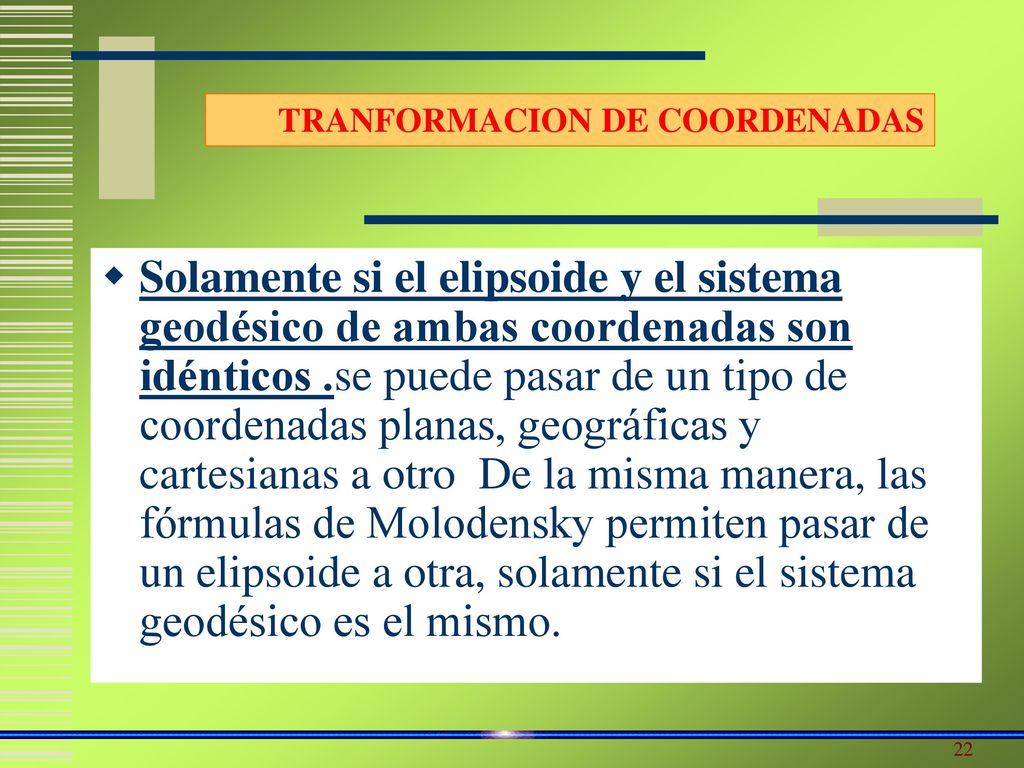 TRANFORMACION DE COORDENADAS

Solamente si el elipsoide y el sistema geodésico de ambas coordenadas son idénticos .se puede pasar de un tipo de coordenadas planas, geográficas y cartesianas a otro De la misma manera, las fórmulas de Molodensky permiten pasar de un elipsoide a otra, solamente si el sistema geodésico es el mismo.

22